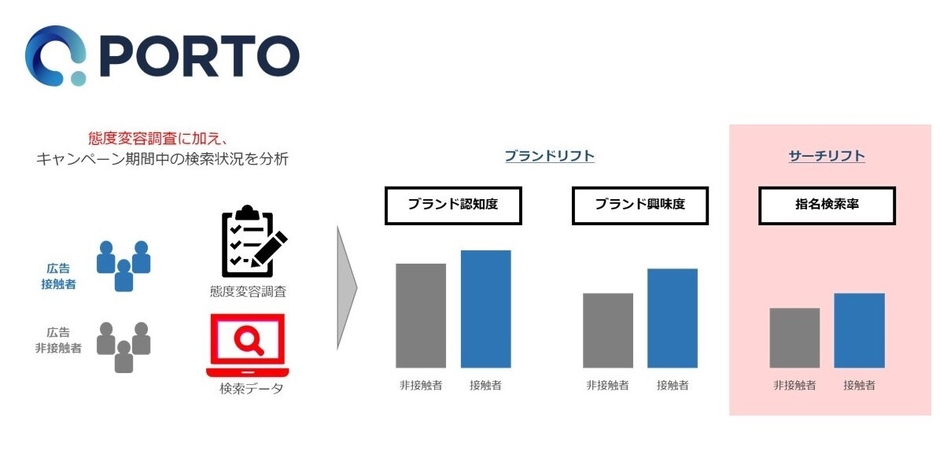 PORTO

態度変容調査に加え、
キャンペーン期間中の検索状況を分析

広告
接触者

広告
非接触者

態度変容調査

検索データ

ブランドリフト

ブランド認知度

非接触者　接触者

ブランド興味度

非接触者　接触者

サーチリフト

指名検索率

非接触者　接触者